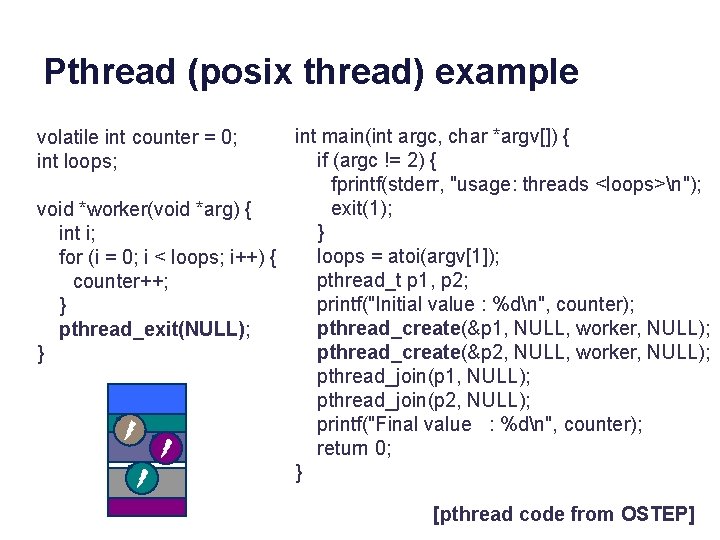 Pthread (posix thread) example

volatile int counter = 0;
int loops;

void *worker(void *arg) {
int i;
for (i = 0; i < loops; i++) {
counter++;
}
pthread_exit(NULL);
}

int main(int argc, char *argv[]) {
if (argc != 2) {
fprintf(stderr, "usage: threads <loops>\n");
exit(1);
}
loops = atoi(argv[1]);
pthread_t p1, p2;
printf("Initial value : %d\n", counter);
pthread_create(&p1, NULL, worker, NULL);
pthread_create(&p2, NULL, worker, NULL);
pthread_join(p1, NULL);
pthread_join(p2, NULL);
printf("Final value : %d\n", counter);
return 0;
}

[pthread code from OSTEP]